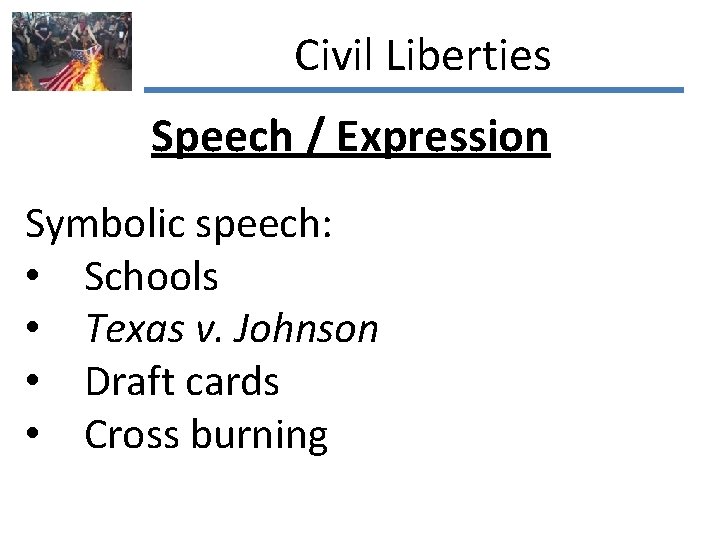 Civil Liberties

Speech / Expression

Symbolic speech:
• Schools
• Texas v. Johnson
• Draft cards
• Cross burning